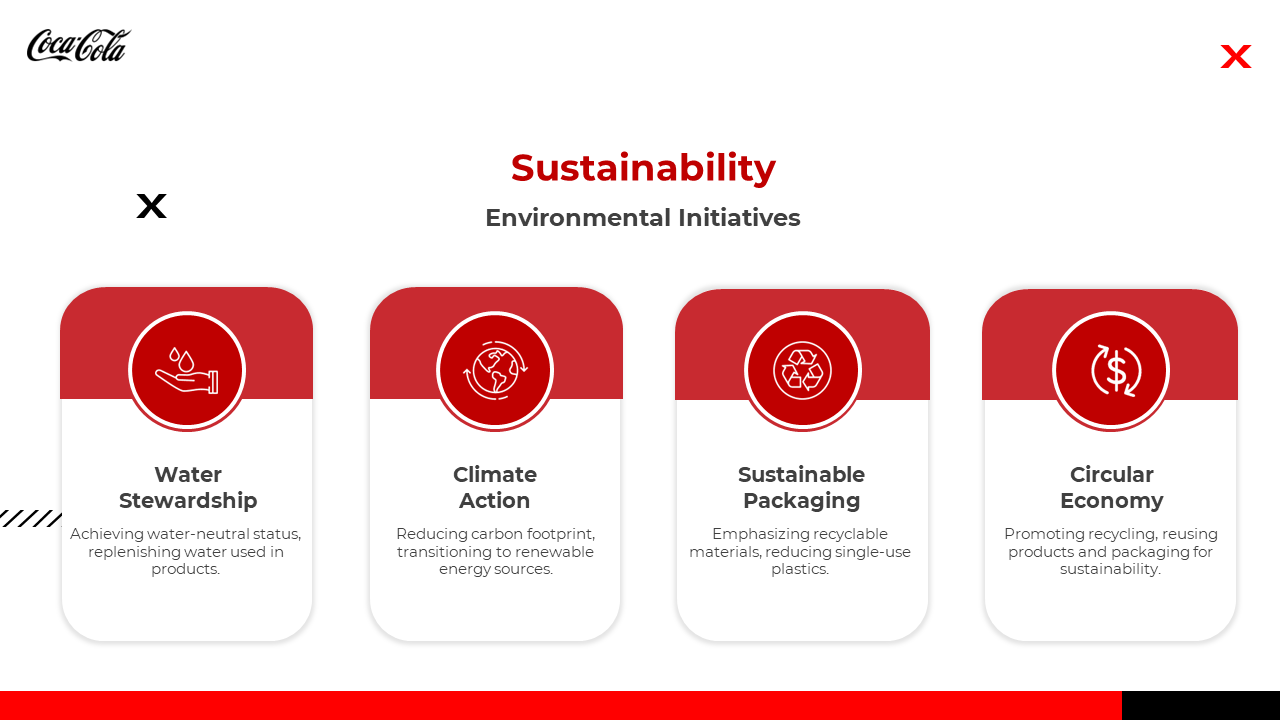 Coca-Cola

Sustainability

Environmental Initiatives

Water Stewardship

Achieving water-neutral status, replenishing water used in products.

Climate Action

Reducing carbon footprint, transitioning to renewable energy sources.

Sustainable Packaging

Emphasizing recyclable materials, reducing single-use plastics.

Circular Economy

Promoting recycling, reusing products and packaging for sustainability.